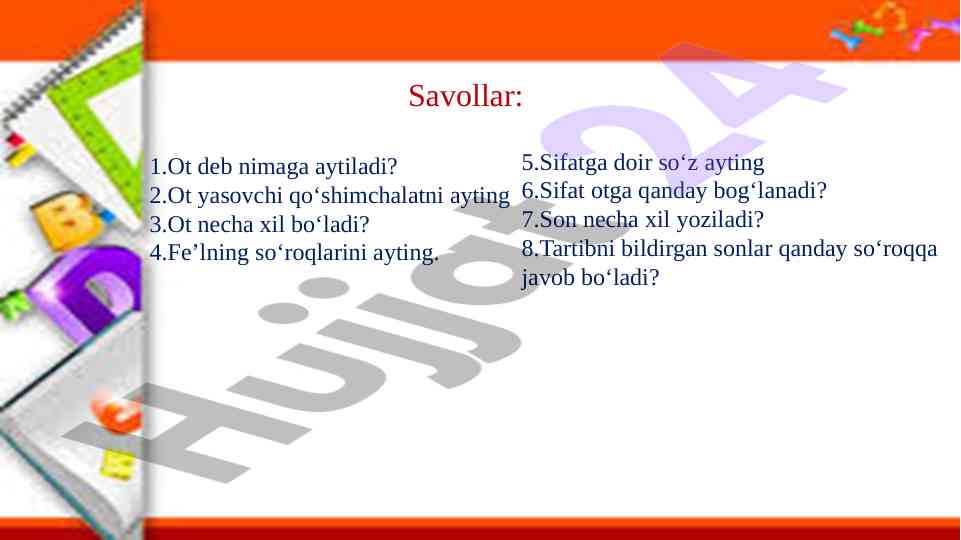 Savollar:

1.Ot deb nimaga aytiladi?
2.Ot yasovchi qo‘shimchalatni ayting
3.Ot necha xil bo‘ladi?
4.Fe’lning so‘roqlarini ayting.

5.Sifatga doir so‘z ayting
6.Sifat otga qanday bog‘lanadi?
7.Son necha xil yoziladi?
8.Tartibni bildirgan sonlar qanday so‘roqqa javob bo‘ladi?

Hujjat24